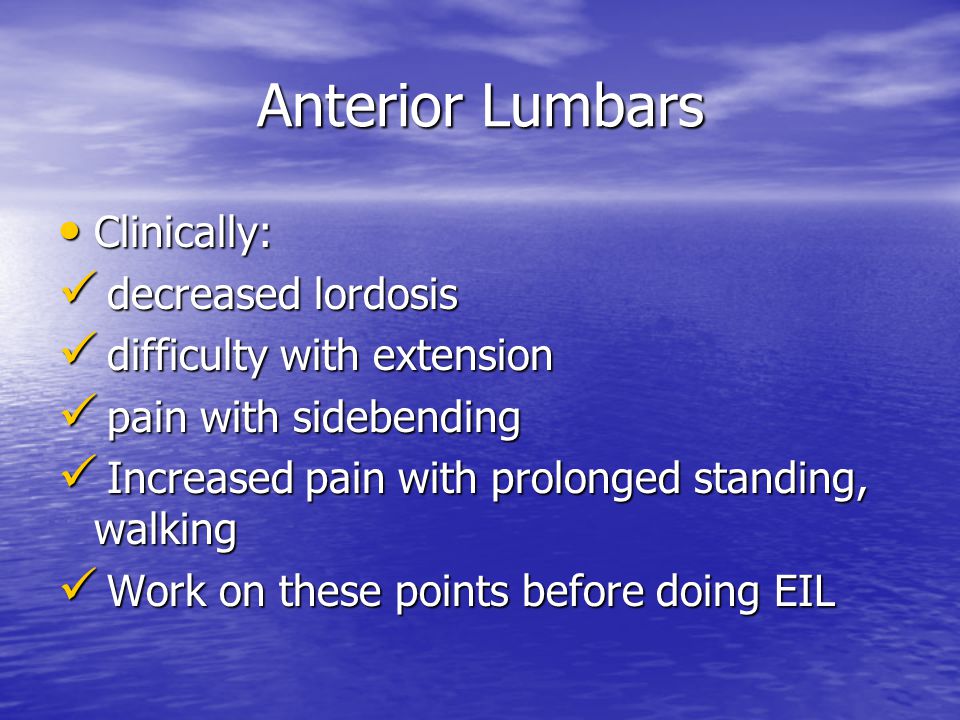 Anterior Lumbars

• Clinically:
✓ decreased lordosis
✓ difficulty with extension
✓ pain with sidebending
✓ Increased pain with prolonged standing, walking
✓ Work on these points before doing EIL